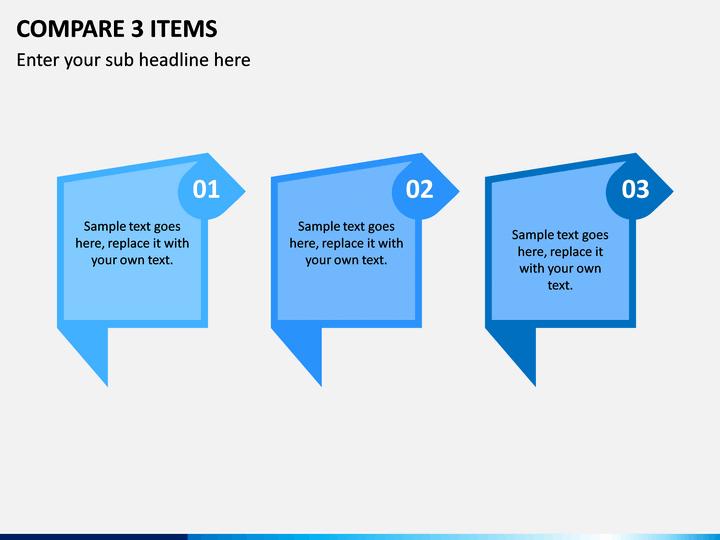 COMPARE 3 ITEMS

Enter your sub headline here

01

Sample text goes here, replace it with your own text.

02

Sample text goes here, replace it with your own text.

03

Sample text goes here, replace it with your own text.